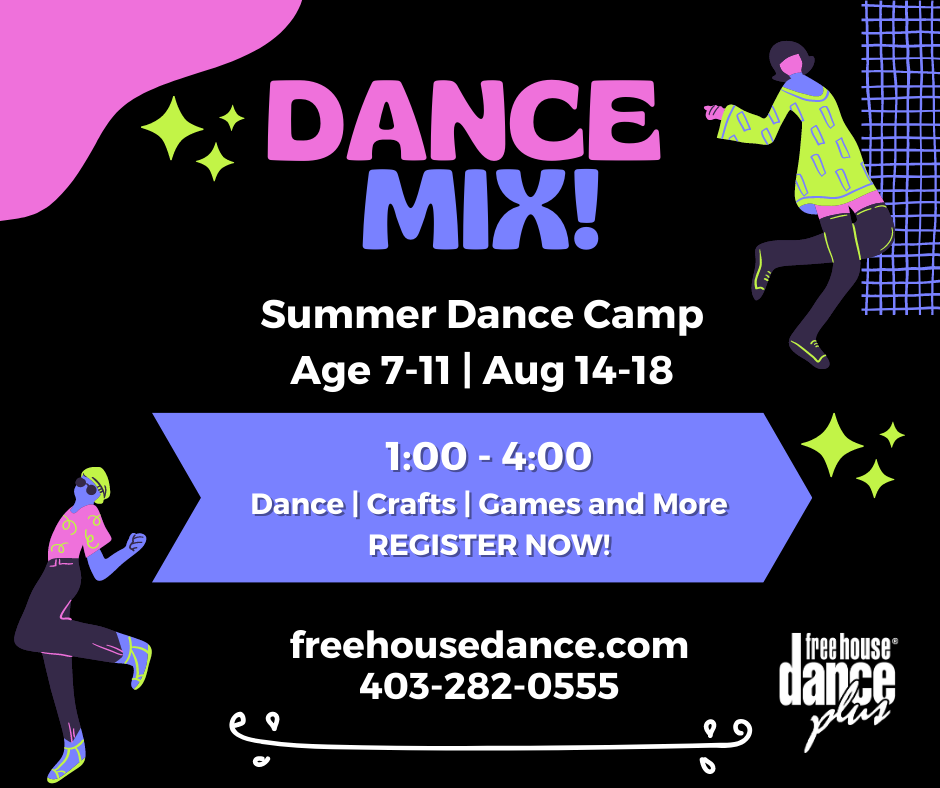 DANCE MIX!

Summer Dance Camp
Age 7-11 | Aug 14-18

1:00 - 4:00
Dance | Crafts | Games and More
REGISTER NOW!

freehousedance.com
403-282-0555

free house®
dance
plus